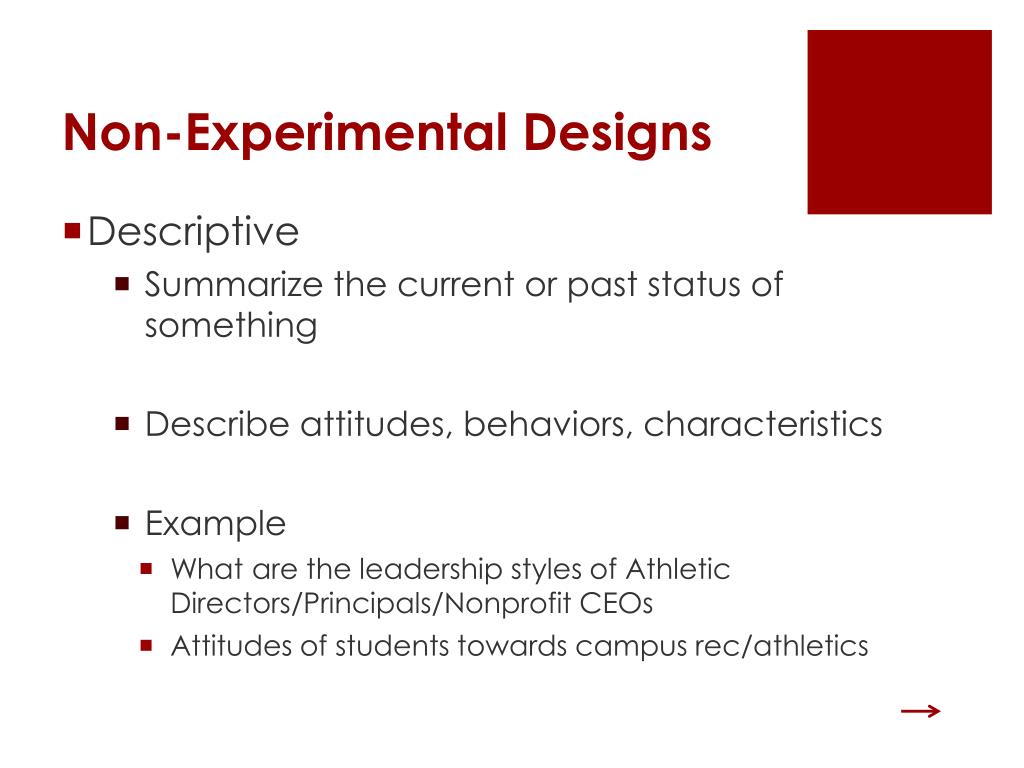 Non-Experimental Designs

Descriptive

Summarize the current or past status of something

Describe attitudes, behaviors, characteristics

Example

What are the leadership styles of Athletic Directors/Principals/Nonprofit CEOs

Attitudes of students towards campus rec/athletics

→